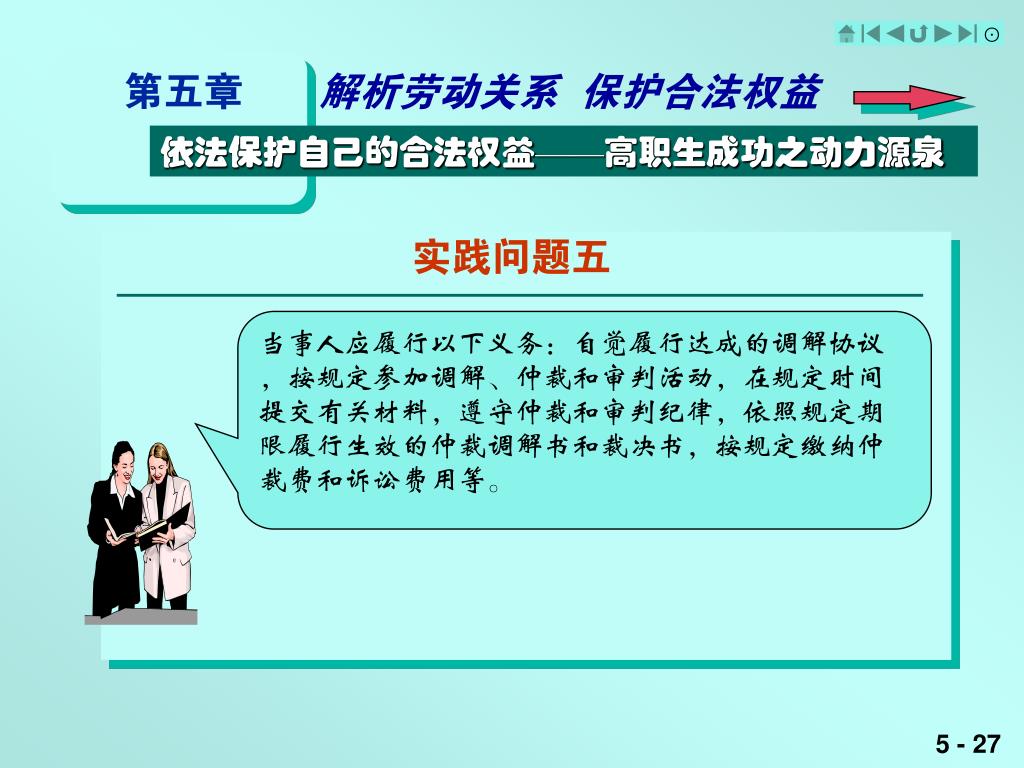 第五章 解析劳动关系 保护合法权益

依法保护自己的合法权益——高职生成功之动力源泉

实践问题五

当事人应履行以下义务：自觉履行达成的调解协议，按规定参加调解、仲裁和审判活动，在规定时间提交有关材料，遵守仲裁和审判纪律，依照规定期限履行生效的仲裁调解书和裁决书，按规定缴纳仲裁费和诉讼费用等。

5 - 27